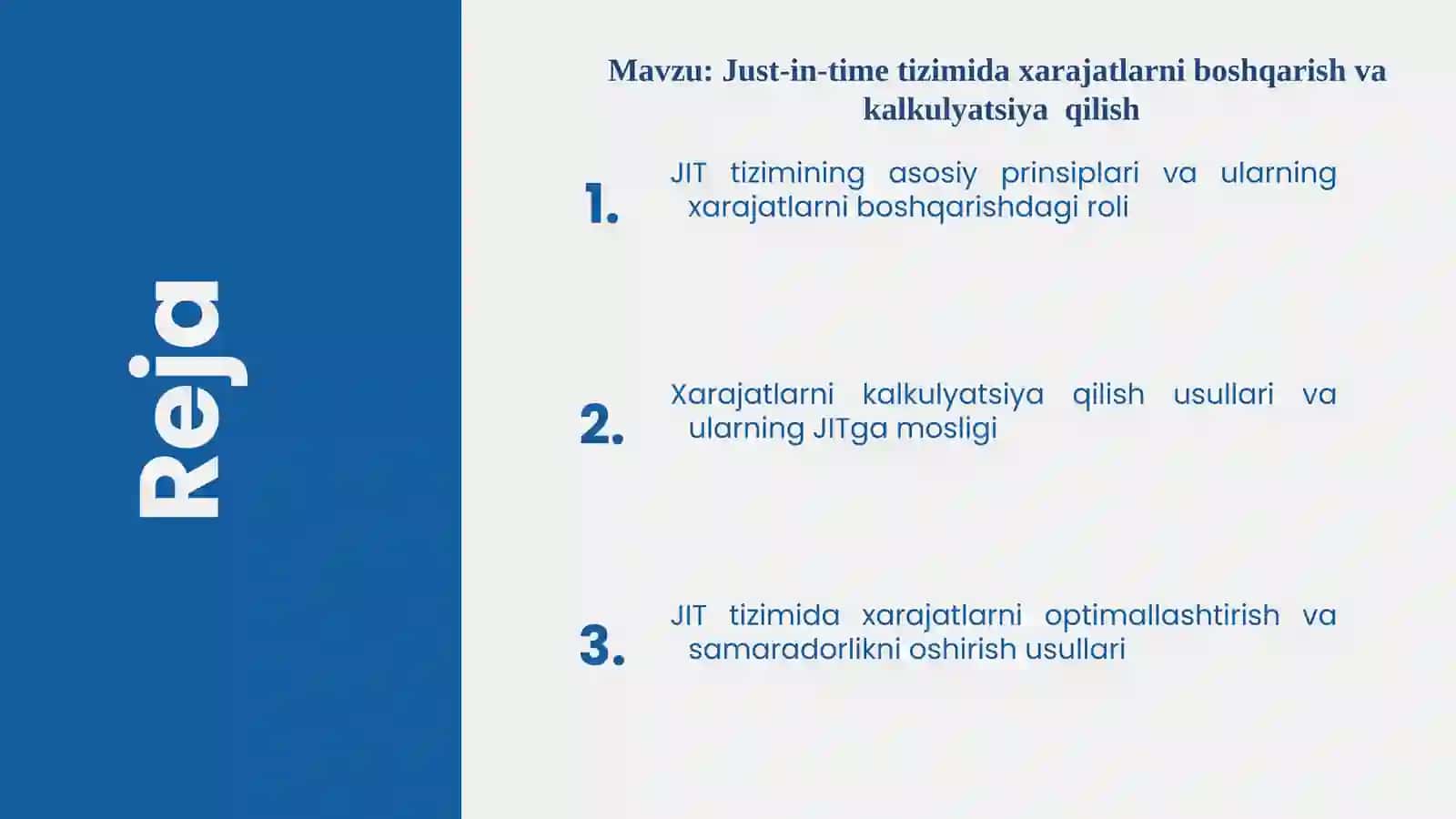 Reja

Mavzu: Just-in-time tizimida xarajatlarni boshqarish va kalkulyatsiya qilish

1. JIT tizimining asosiy prinsiplari va ularning xarajatlarni boshqarishdagi roli

2. Xarajatlarni kalkulyatsiya qilish usullari va ularning JITga mosligi

3. JIT tizimida xarajatlarni optimallashtirish va samaradorlikni oshirish usullari